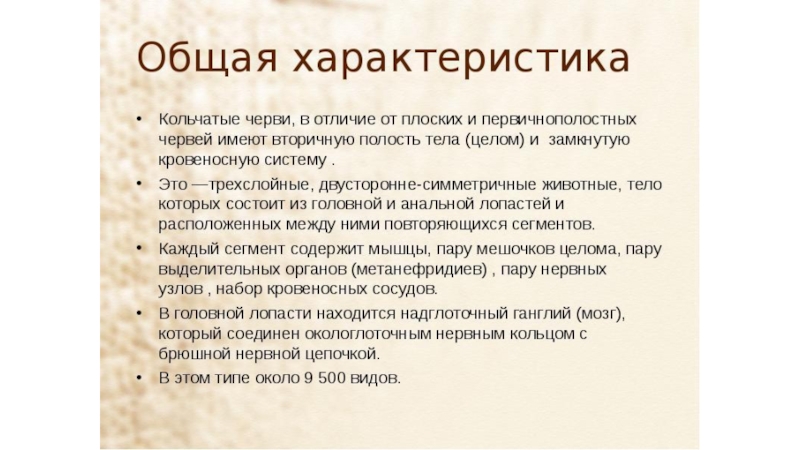 Общая характеристика

• Кольчатые черви, в отличие от плоских и первичнополостных червей имеют вторичную полость тела (целом) и замкнутую кровеносную систему .

• Это —трехслойные, двусторонне-симметричные животные, тело которых состоит из головной и анальной лопастей и расположенных между ними повторяющихся сегментов.

• Каждый сегмент содержит мышцы, пару мешочков целома, пару выделительных органов (метанефридиев) , пару нервных узлов , набор кровеносных сосудов.

• В головной лопасти находится надглоточный ганглий (мозг), который соединен окологлоточным нервным кольцом с брюшной нервной цепочкой.

• В этом типе около 9 500 видов.